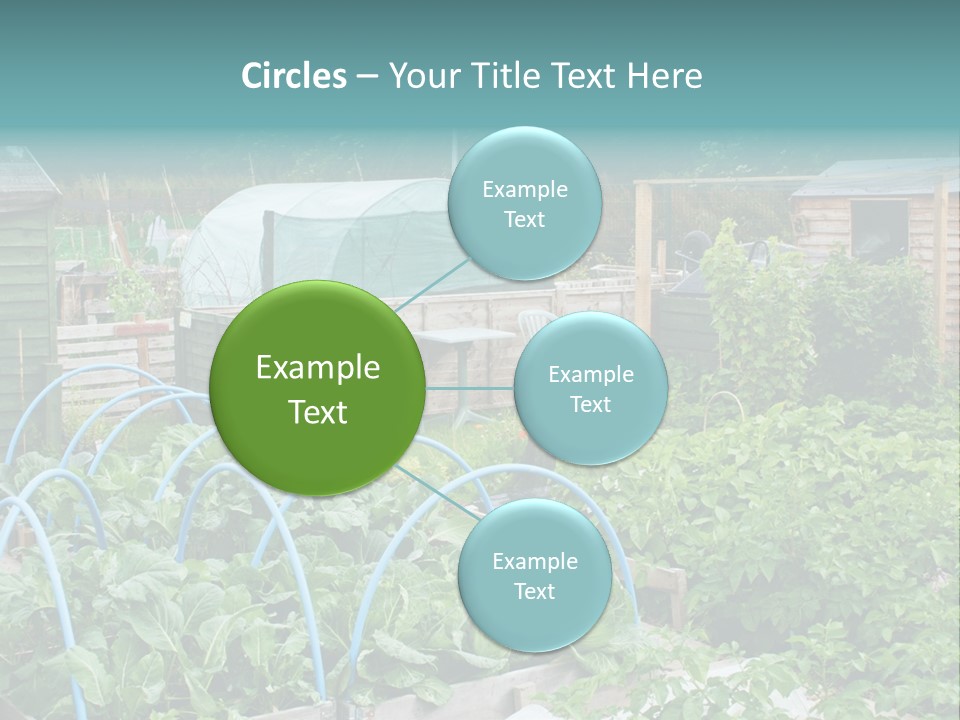 Circles – Your Title Text Here

Example Text

Example Text

Example Text

Example Text